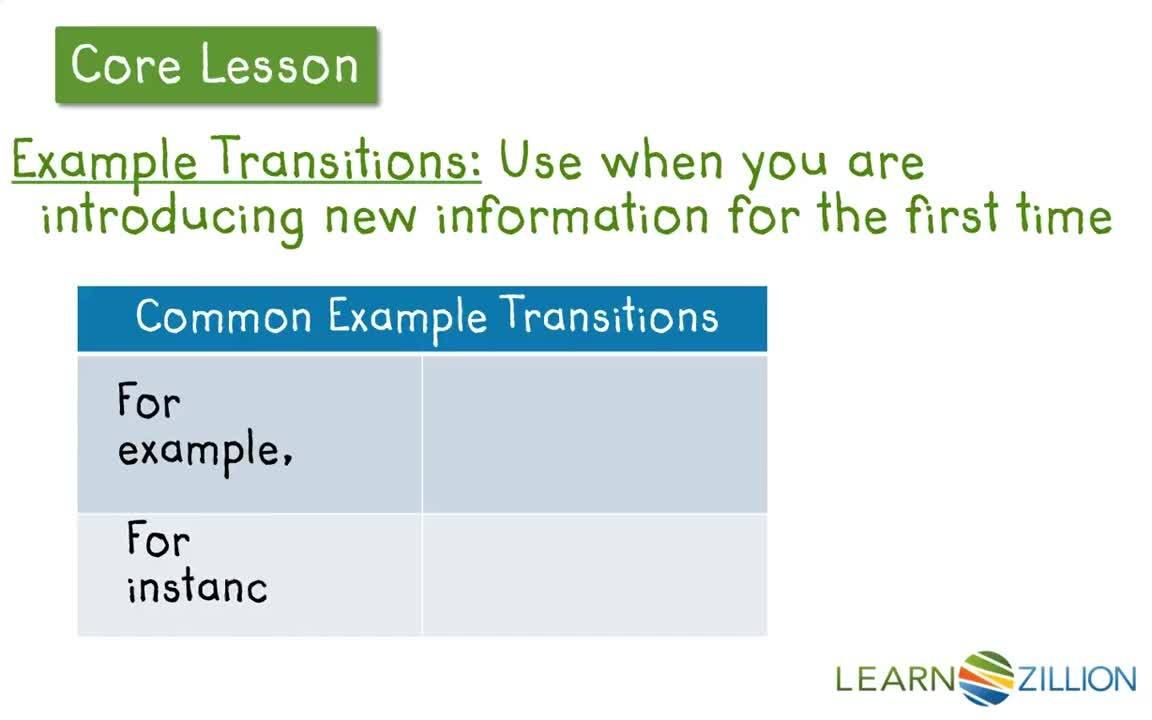 Core Lesson

Example Transitions: Use when you are introducing new information for the first time

| Common Example Transitions | |
|---|---|
| For example, | |
| For instanc | |

LEARNZILLION